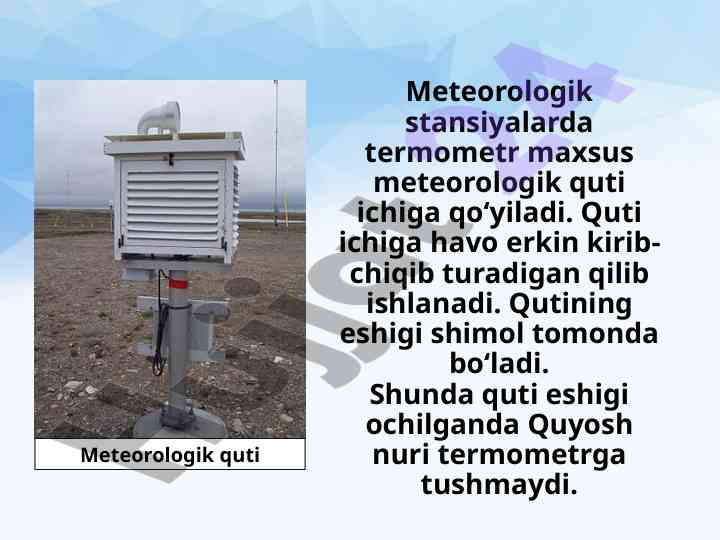 Meteorologik quti

Meteorologik stansiyalarda termometr maxsus meteorologik quti ichiga qo‘yiladi. Quti ichiga havo erkin kirib-chiqib turadigan qilib ishlanadi. Qutining eshigi shimol tomonda bo‘ladi.
Shunda quti eshigi ochilganda Quyosh nuri termometrga tushmaydi.